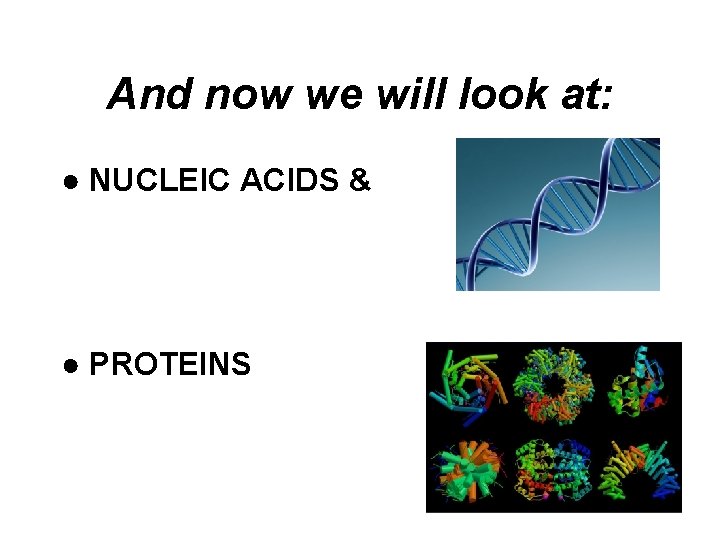 And now we will look at:

● NUCLEIC ACIDS &

● PROTEINS